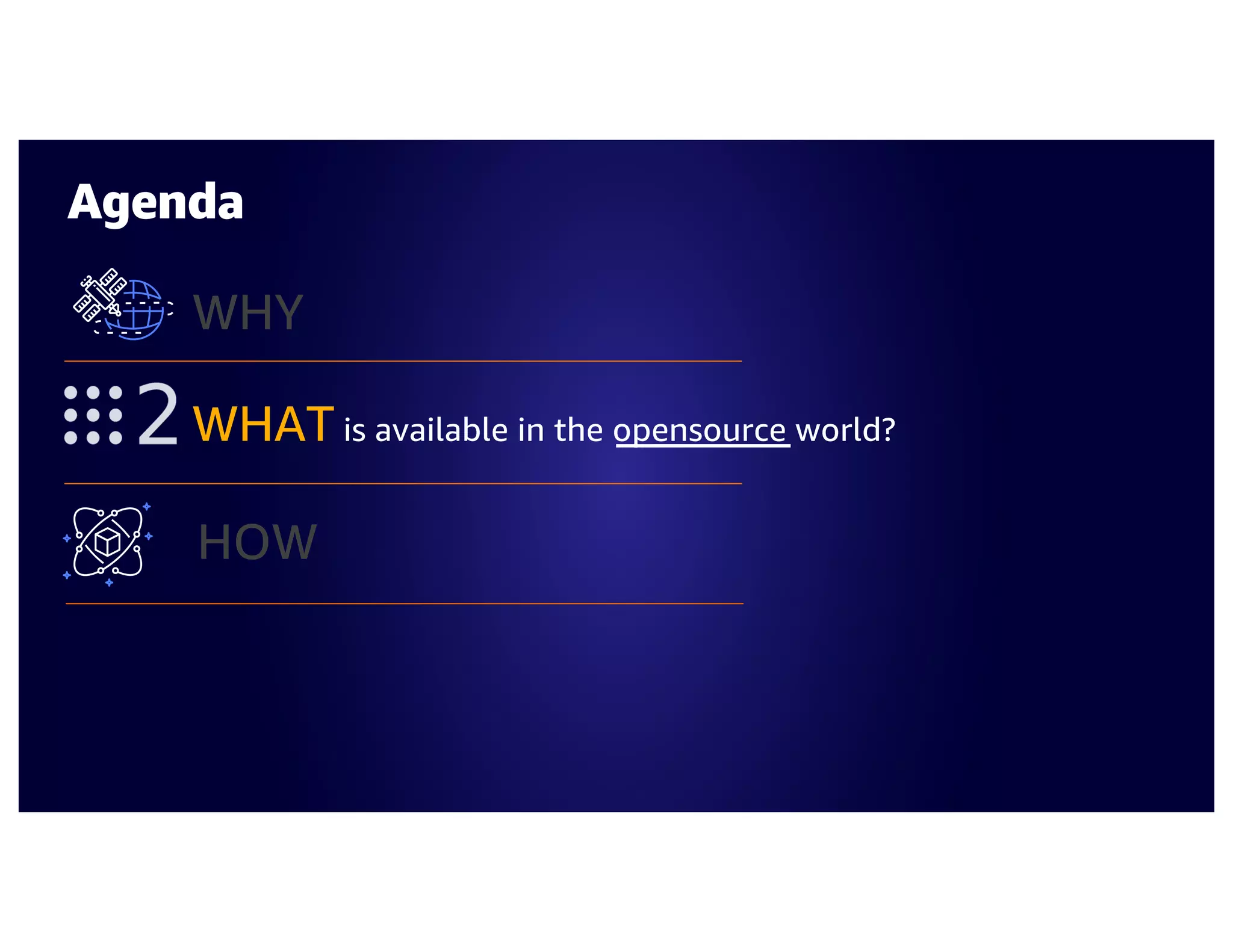 Agenda

WHY

2 WHAT is available in the opensource world?

HOW